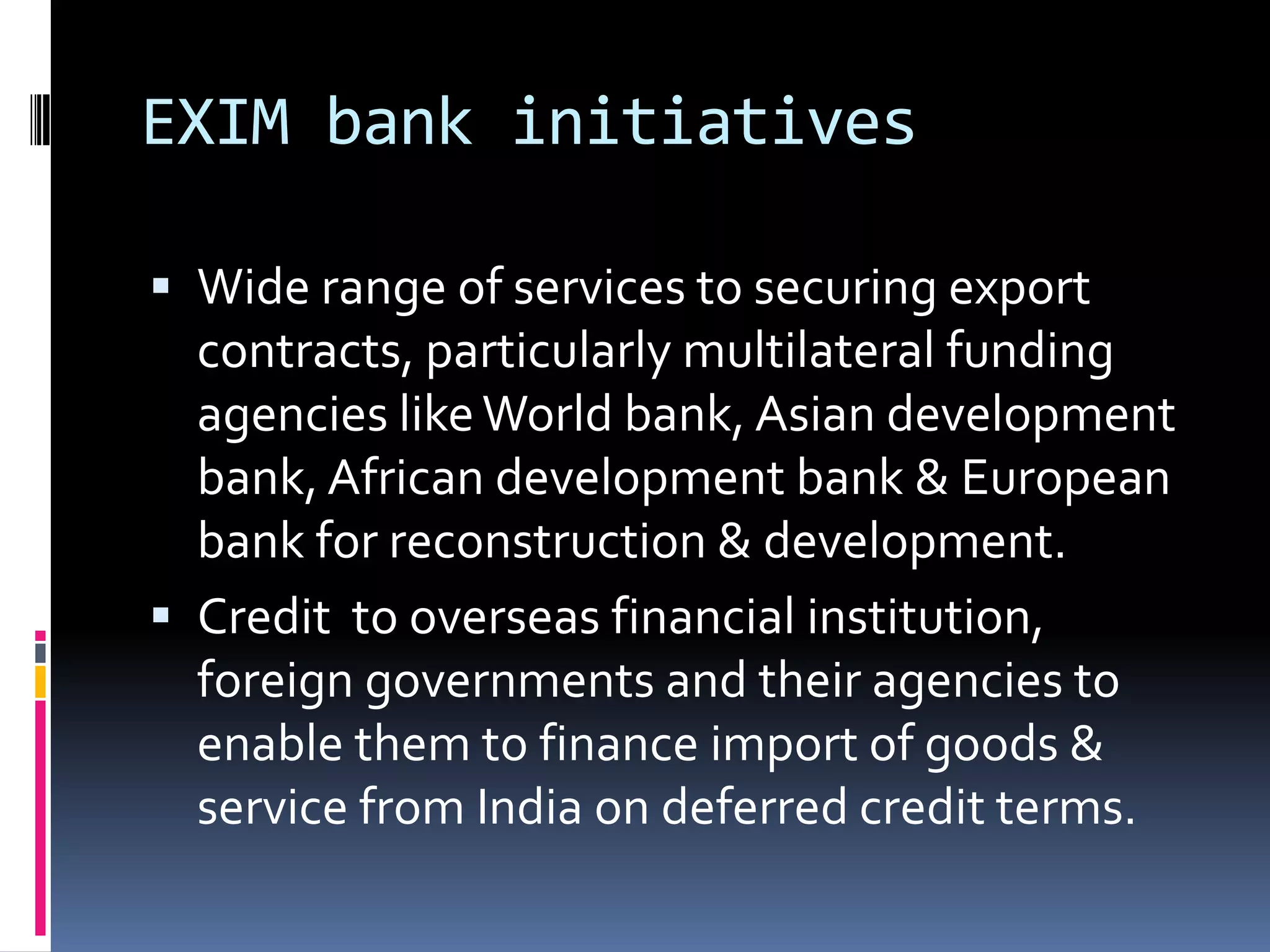 EXIM bank initiatives

▪ Wide range of services to securing export contracts, particularly multilateral funding agencies like World bank, Asian development bank, African development bank & European bank for reconstruction & development.

▪ Credit to overseas financial institution, foreign governments and their agencies to enable them to finance import of goods & service from India on deferred credit terms.